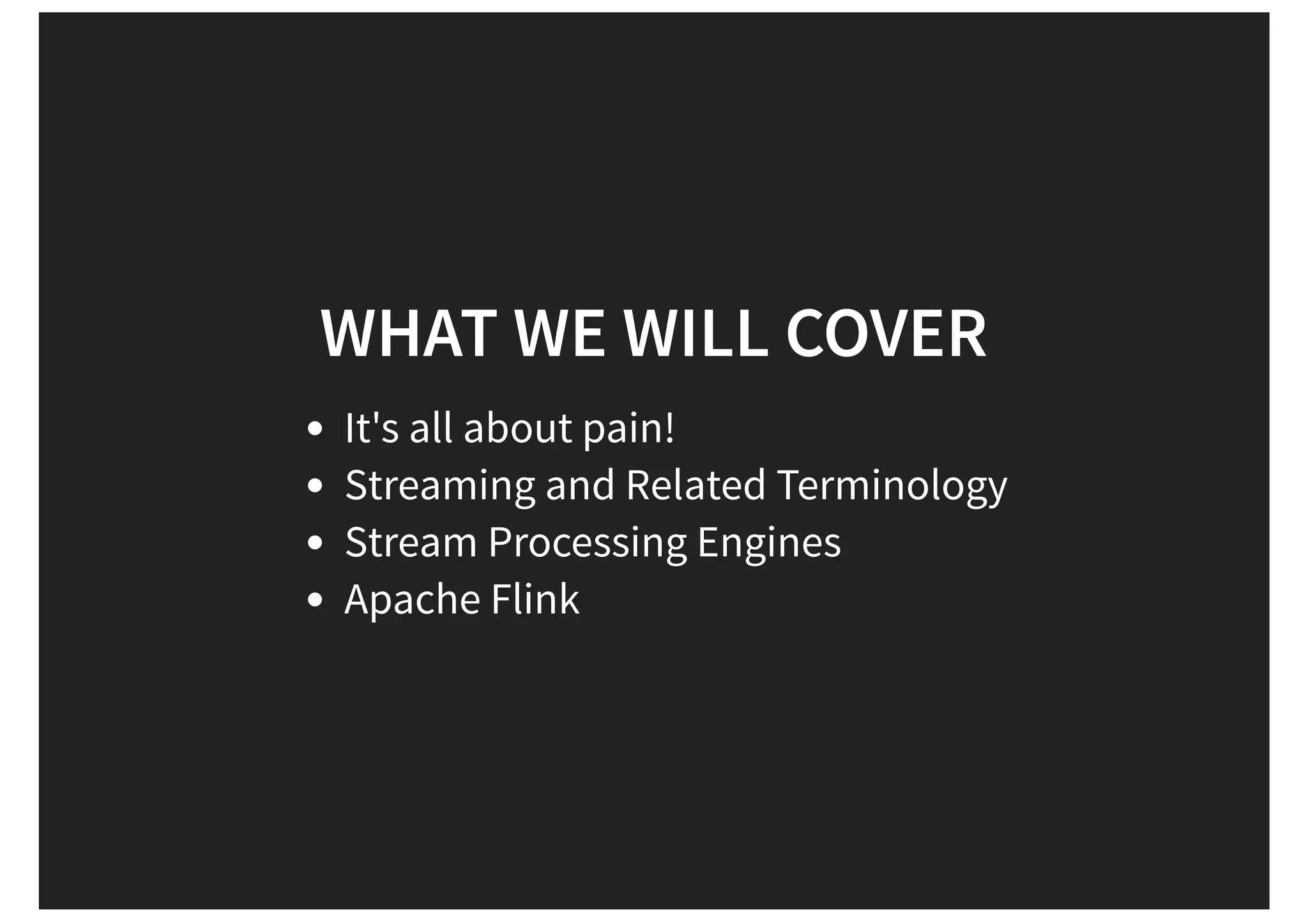 WHAT WE WILL COVER

- It's all about pain!
- Streaming and Related Terminology
- Stream Processing Engines
- Apache Flink